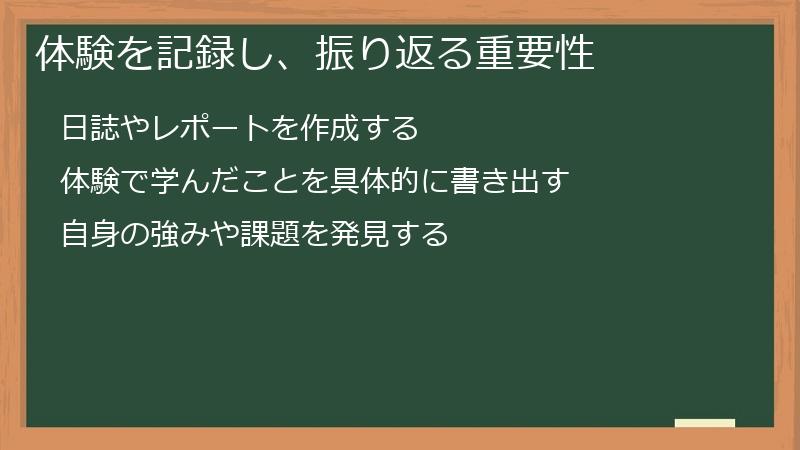 体験を記録し、振り返る重要性

日誌やレポートを作成する

体験で学んだことを具体的に書き出す

自身の強みや課題を発見する